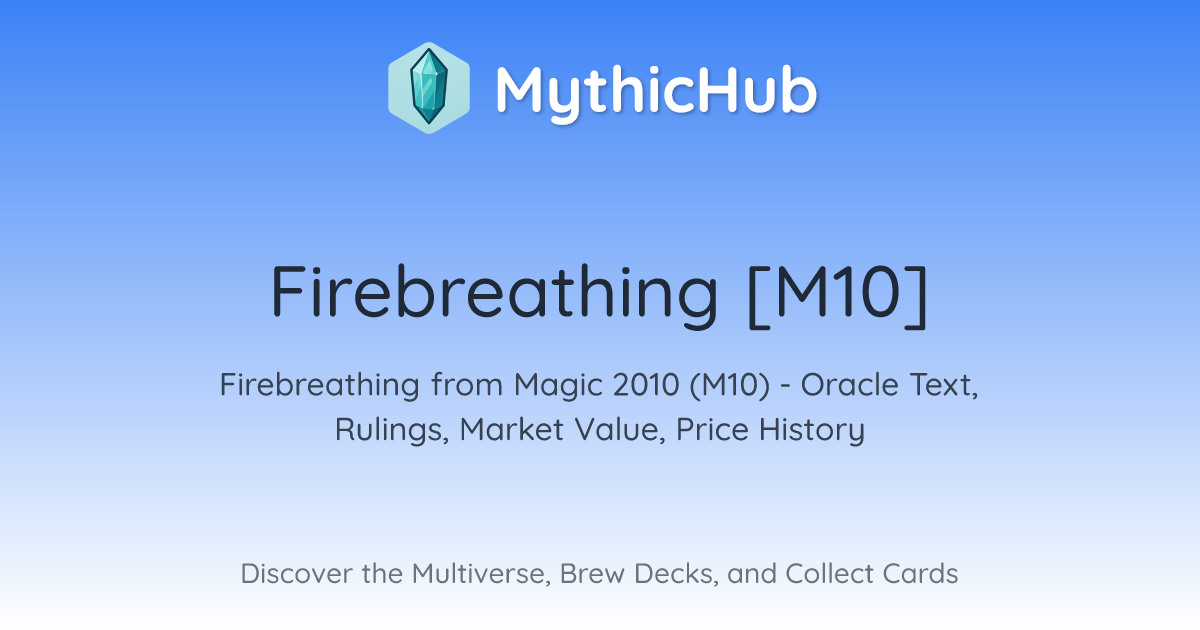 MythicHub

Firebreathing [M10]

Firebreathing from Magic 2010 (M10) - Oracle Text, Rulings, Market Value, Price History

Discover the Multiverse, Brew Decks, and Collect Cards